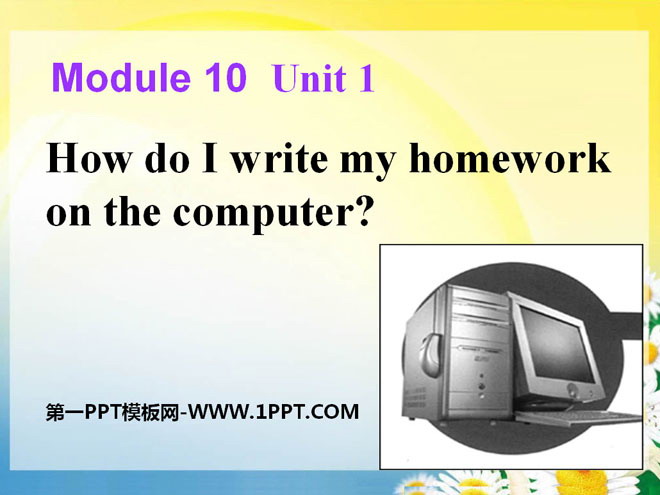 Module 10 Unit 1

How do I write my homework on the computer?

第一PPT模板网-WWW.1PPT.COM